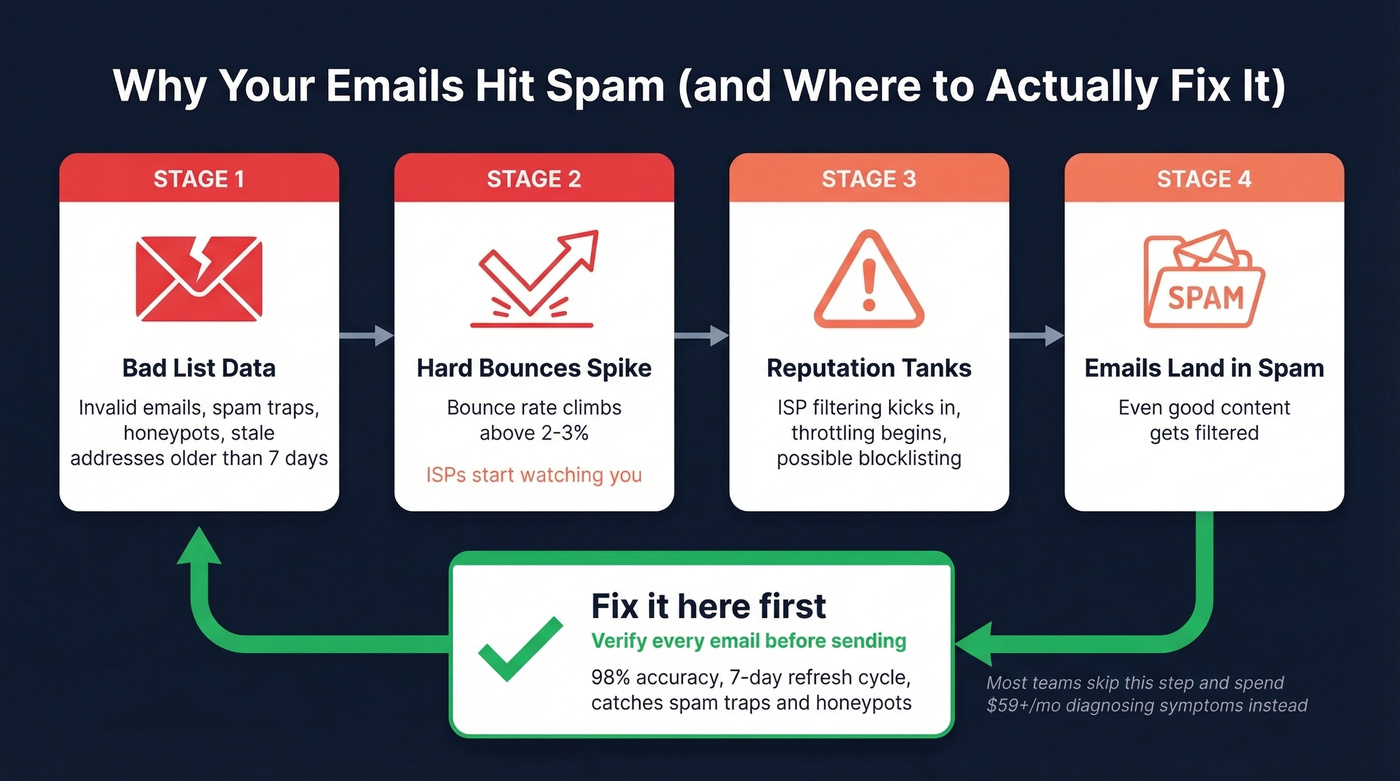 Why Your Emails Hit Spam (and Where to Actually Fix It)

STAGE 1

Bad List Data

Invalid emails, spam traps, honeypots, stale addresses older than 7 days

STAGE 2

Hard Bounces Spike

Bounce rate climbs above 2-3%

ISPs start watching you

STAGE 3

Reputation Tanks

ISP filtering kicks in, throttling begins, possible blocklisting

STAGE 4

SPAM

Emails Land in Spam

Even good content gets filtered

Fix it here first

Verify every email before sending

98% accuracy, 7-day refresh cycle, catches spam traps and honeypots

Most teams skip this step and spend $59+/mo diagnosing symptoms instead